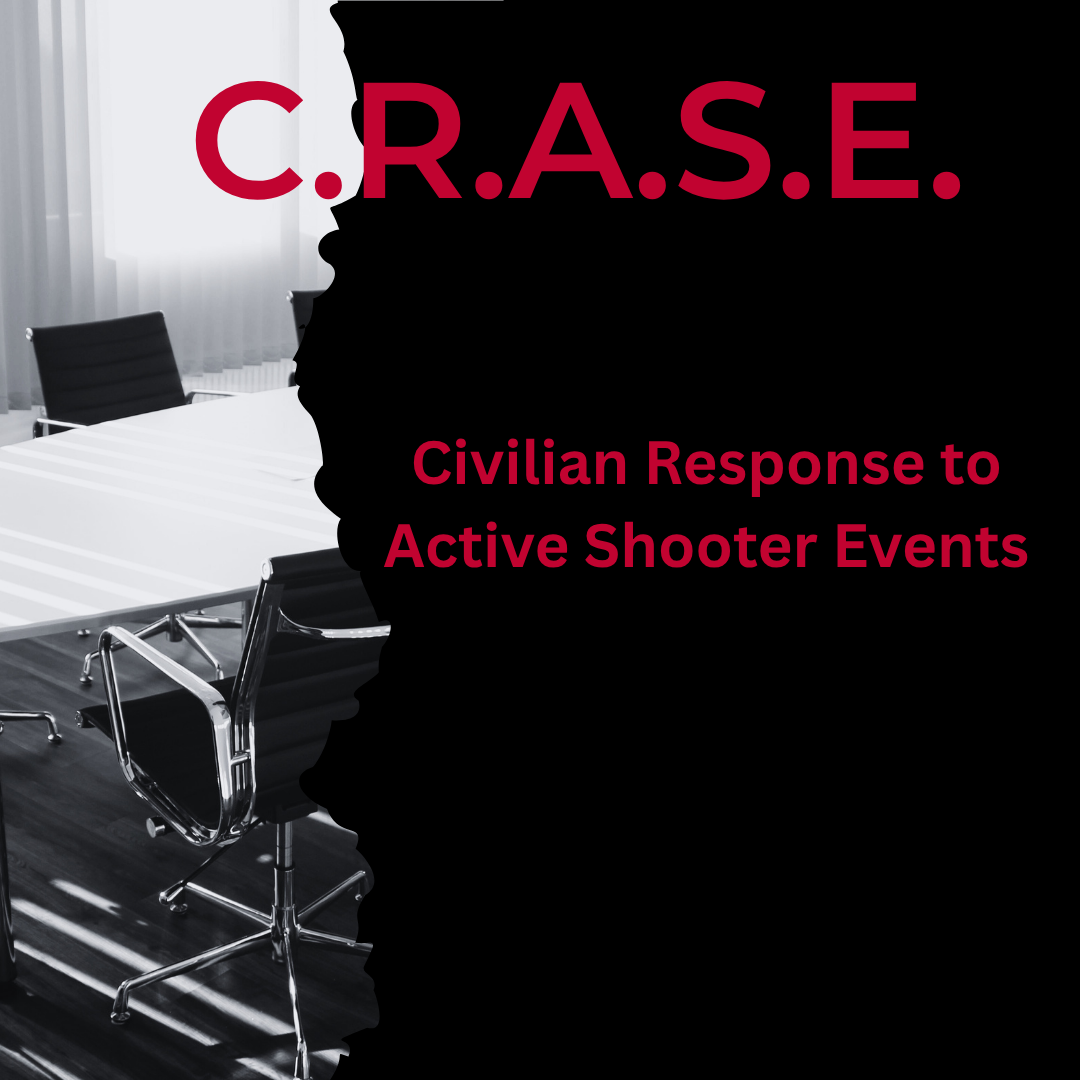 C.R.A.S.E.

Civilian Response to Active Shooter Events